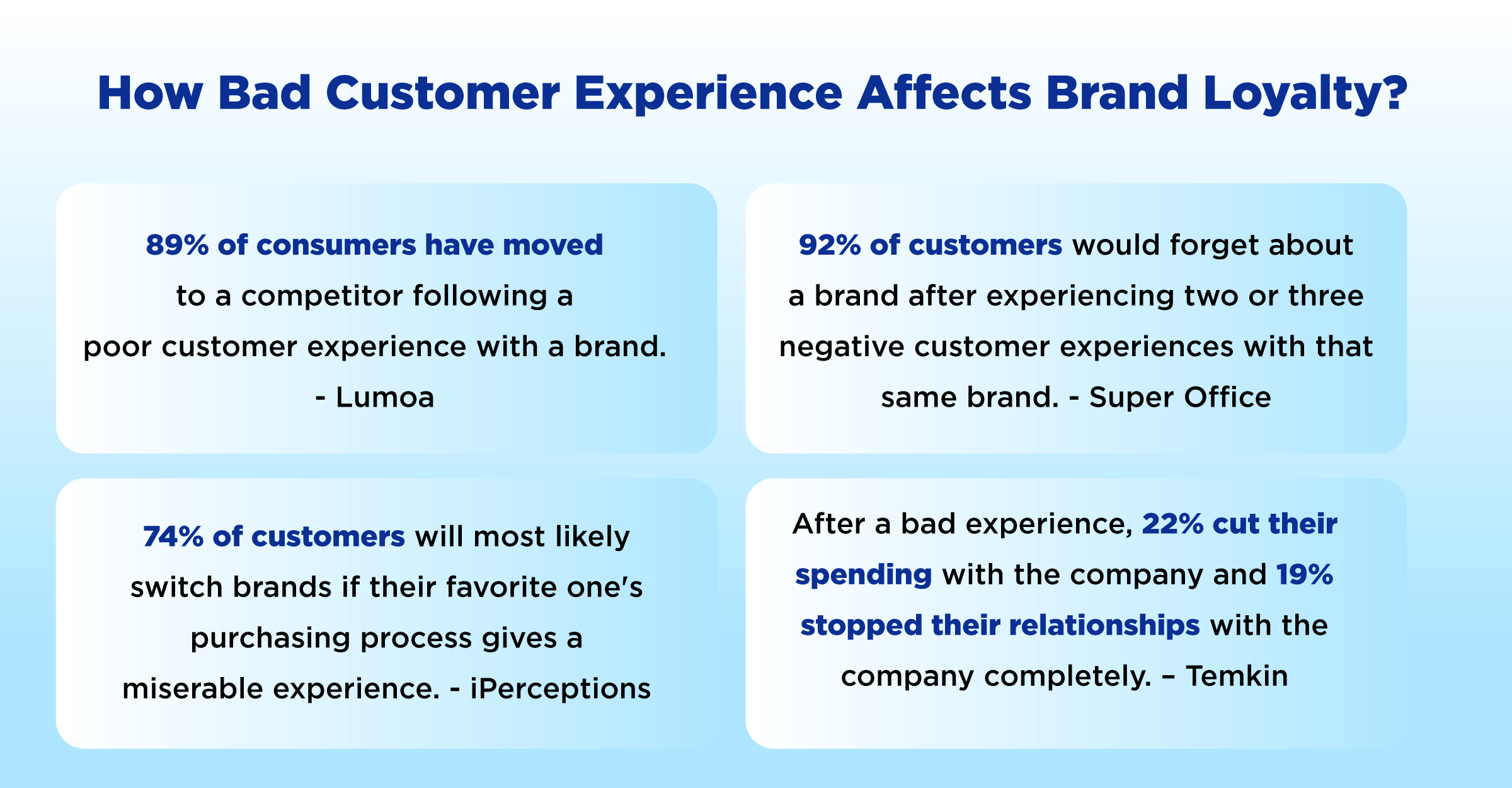 How Bad Customer Experience Affects Brand Loyalty?

89% of consumers have moved to a competitor following a poor customer experience with a brand. - Lumoa

92% of customers would forget about a brand after experiencing two or three negative customer experiences with that same brand. - Super Office

74% of customers will most likely switch brands if their favorite one's purchasing process gives a miserable experience. - iPerceptions

After a bad experience, 22% cut their spending with the company and 19% stopped their relationships with the company completely. – Temkin